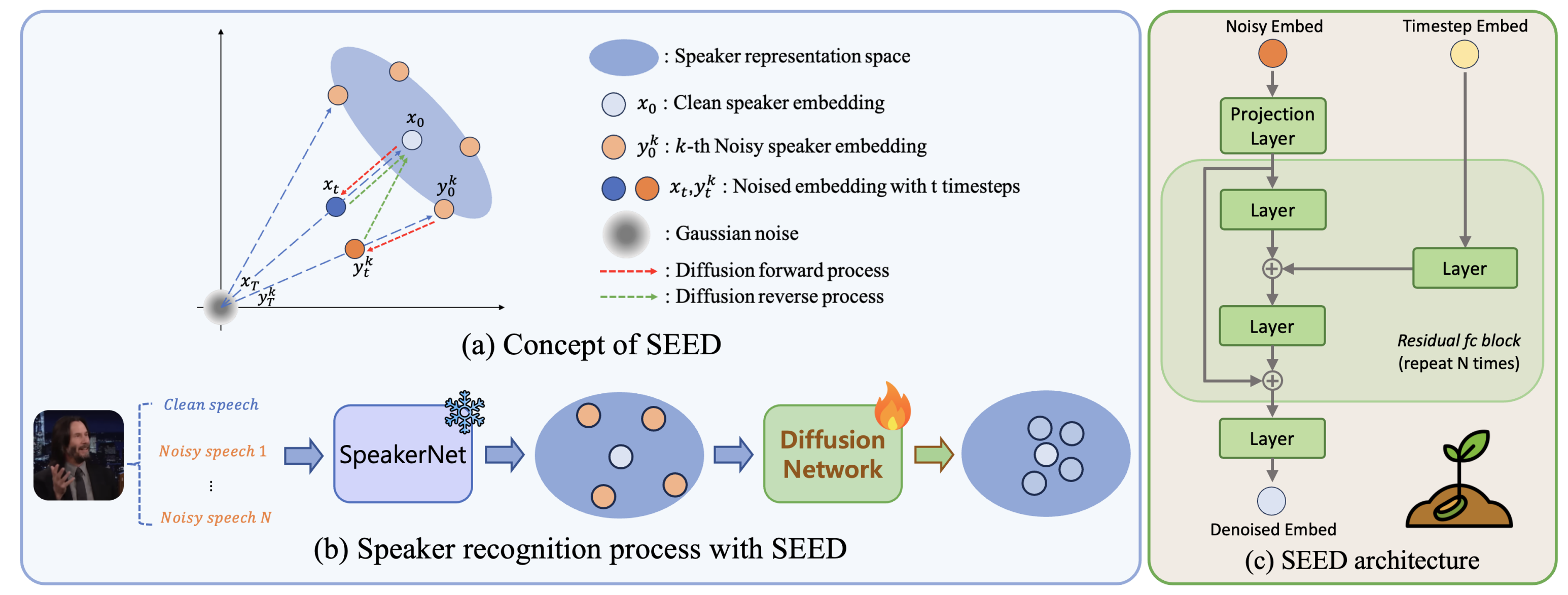 $x_0$

$x_t$

$y_0^k$

$y_t^k$

$x_T$

$y_T^k$

: Speaker representation space

$x_0$ : Clean speaker embedding

$y_0^k$ : $k$-th Noisy speaker embedding

$x_t, y_t^k$ : Noised embedding with t timesteps

: Gaussian noise

: Diffusion forward process

: Diffusion reverse process

(a) Concept of SEED

Clean speech

Noisy speech 1

⋮

Noisy speech N

SpeakerNet

Diffusion Network

(b) Speaker recognition process with SEED

Noisy Embed

Timestep Embed

Projection Layer

Layer

Layer

Layer

Residual fc block (repeat N times)

Layer

Denoised Embed

(c) SEED architecture